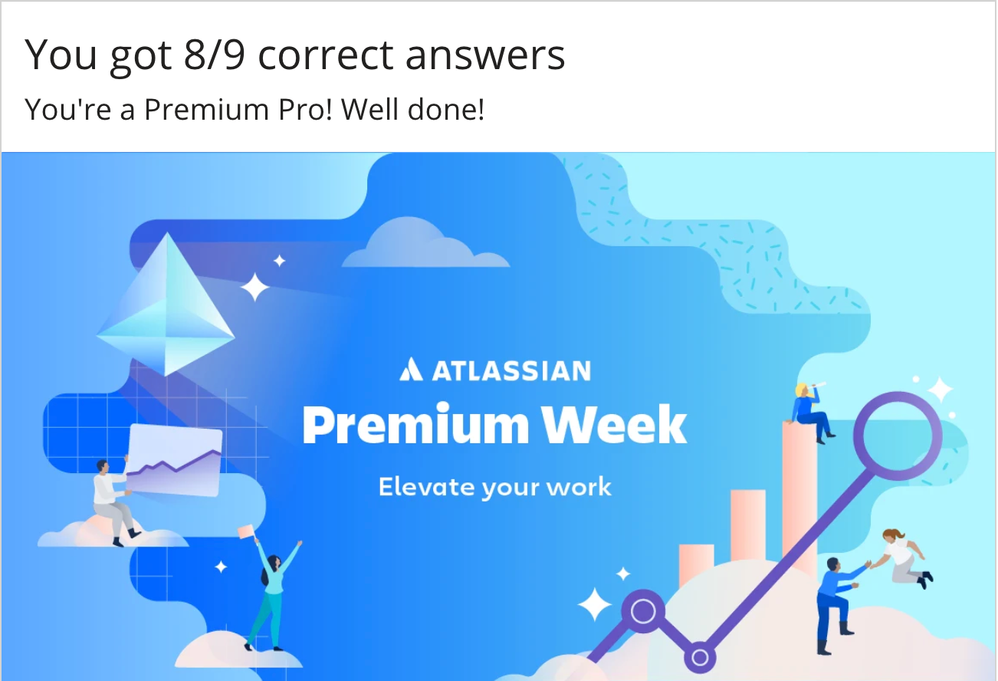 You got 8/9 correct answers

You're a Premium Pro! Well done!

ATLASSIAN

Premium Week

Elevate your work